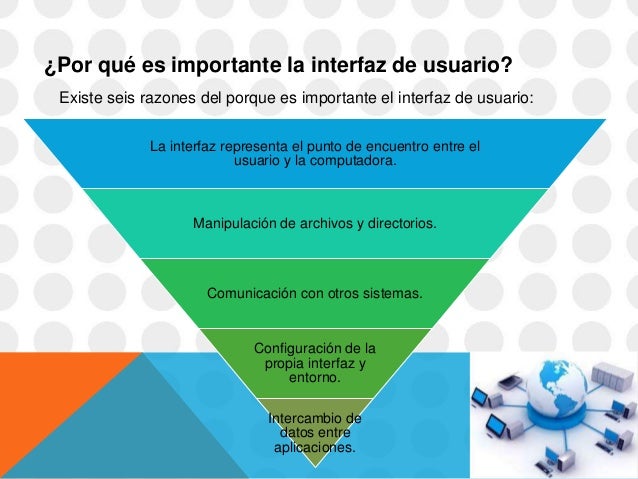 ¿Por qué es importante la interfaz de usuario?

Existe seis razones del porque es importante el interfaz de usuario:

La interfaz representa el punto de encuentro entre el usuario y la computadora.

Manipulación de archivos y directorios.

Comunicación con otros sistemas.

Configuración de la propia interfaz y entorno.

Intercambio de datos entre aplicaciones.